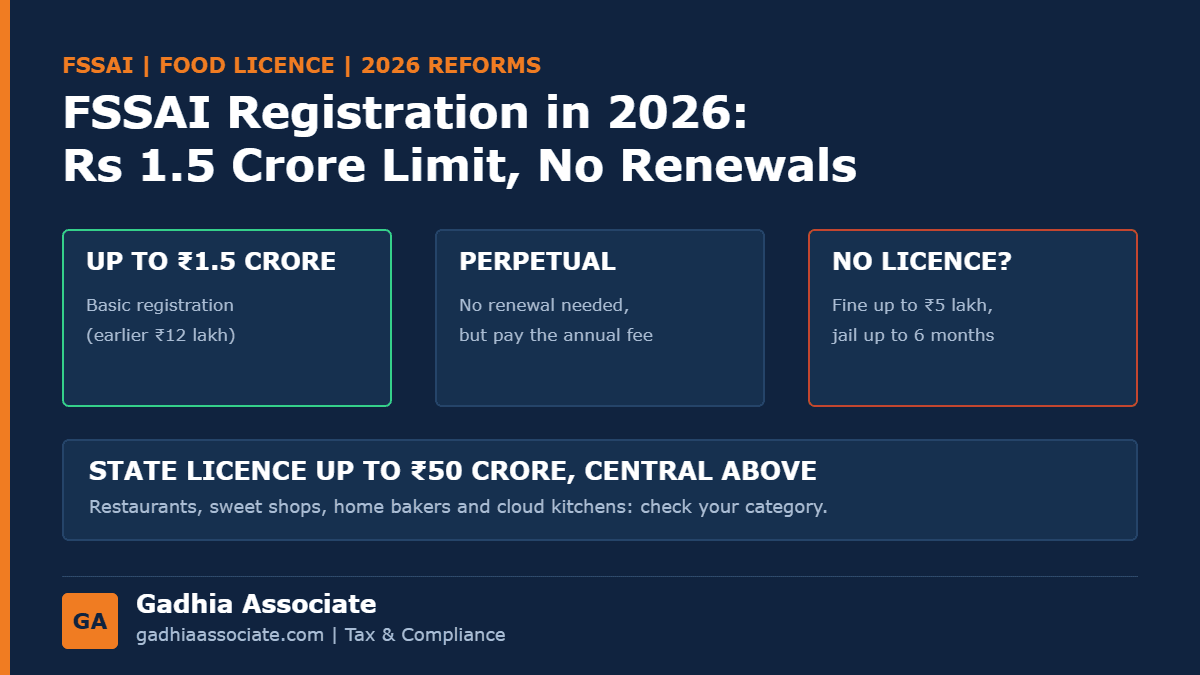 FSSAI | FOOD LICENCE | 2026 REFORMS

FSSAI Registration in 2026:
Rs 1.5 Crore Limit, No Renewals

UP TO ₹1.5 CRORE
Basic registration
(earlier ₹12 lakh)

PERPETUAL
No renewal needed,
but pay the annual fee

NO LICENCE?
Fine up to ₹5 lakh,
jail up to 6 months

STATE LICENCE UP TO ₹50 CRORE, CENTRAL ABOVE
Restaurants, sweet shops, home bakers and cloud kitchens: check your category.

GA
Gadhia Associate
gadhiaassociate.com | Tax & Compliance